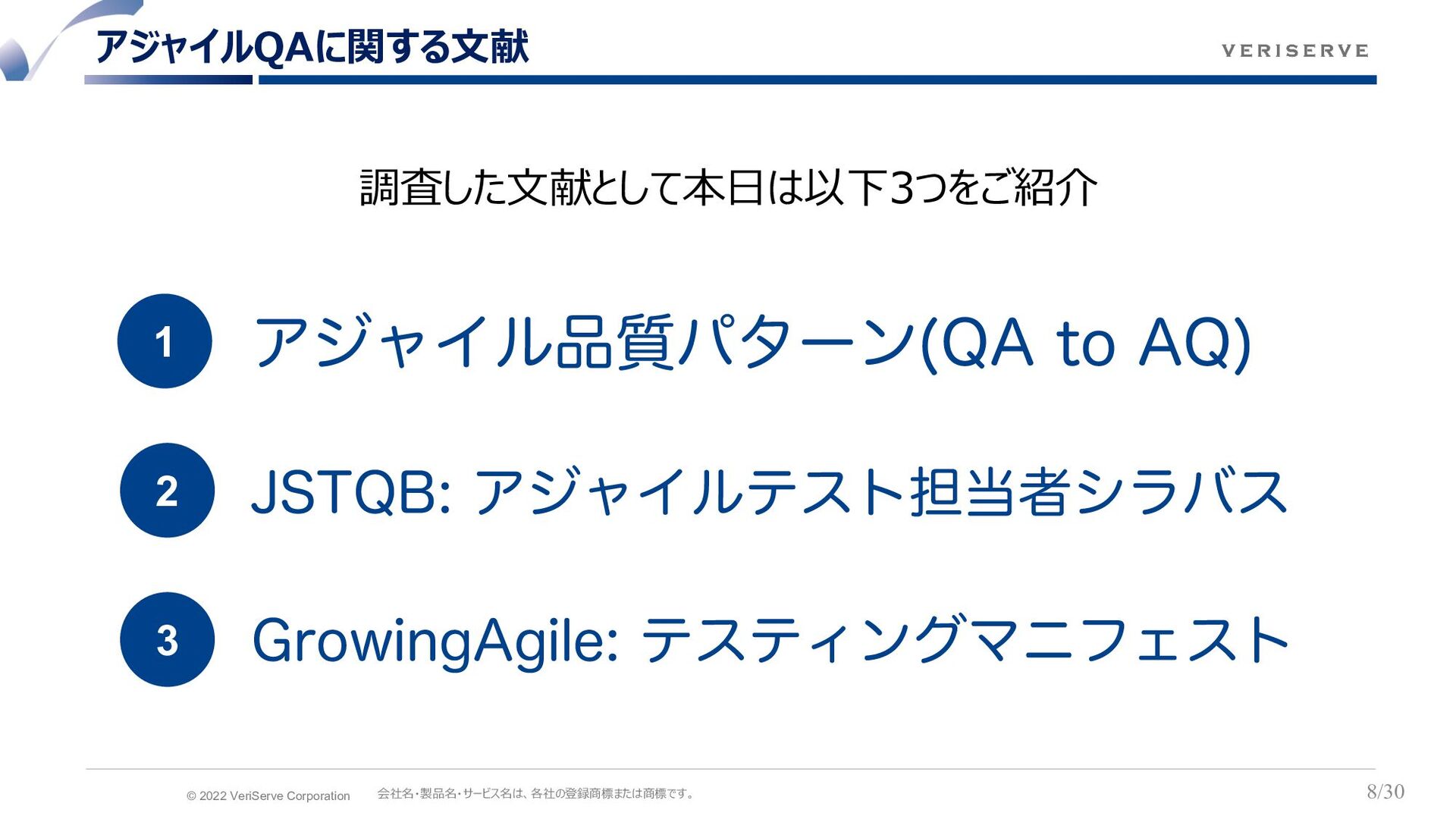 アジャイルQAに関する文献

VERISERVE

調査した文献として本日は以下3つをご紹介

1 アジャイル品質パターン(QA to AQ)

2 JSTQB: アジャイルテスト担当者シラバス

3 GrowingAgile: テスティングマニフェスト

© 2022 VeriServe Corporation 会社名・製品名・サービス名は、各社の登録商標または商標です。

8/30